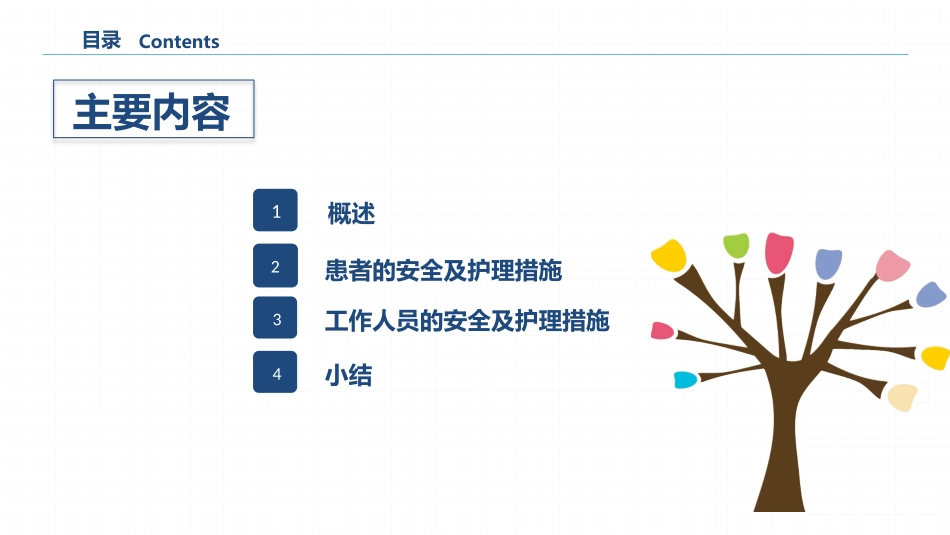 目录 Contents

主要内容

1 概述

2 患者的安全及护理措施

3 工作人员的安全及护理措施

4 小结